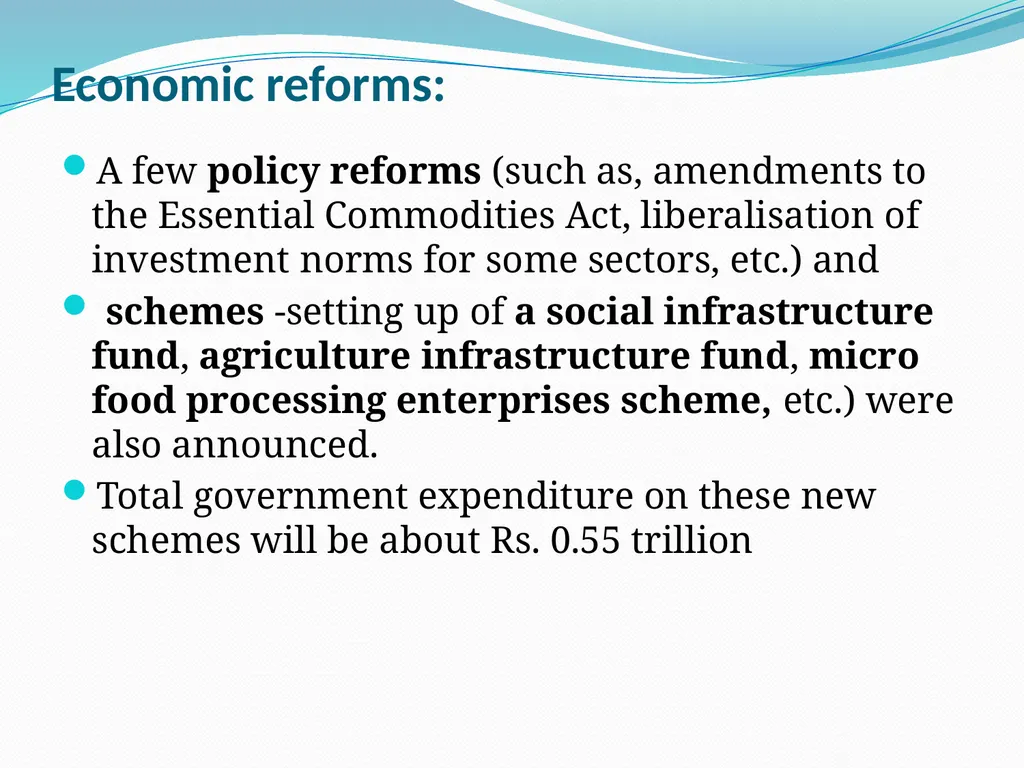 Economic reforms:

A few policy reforms (such as, amendments to the Essential Commodities Act, liberalisation of investment norms for some sectors, etc.) and

schemes -setting up of a social infrastructure fund, agriculture infrastructure fund, micro food processing enterprises scheme, etc.) were also announced.

Total government expenditure on these new schemes will be about Rs. 0.55 trillion